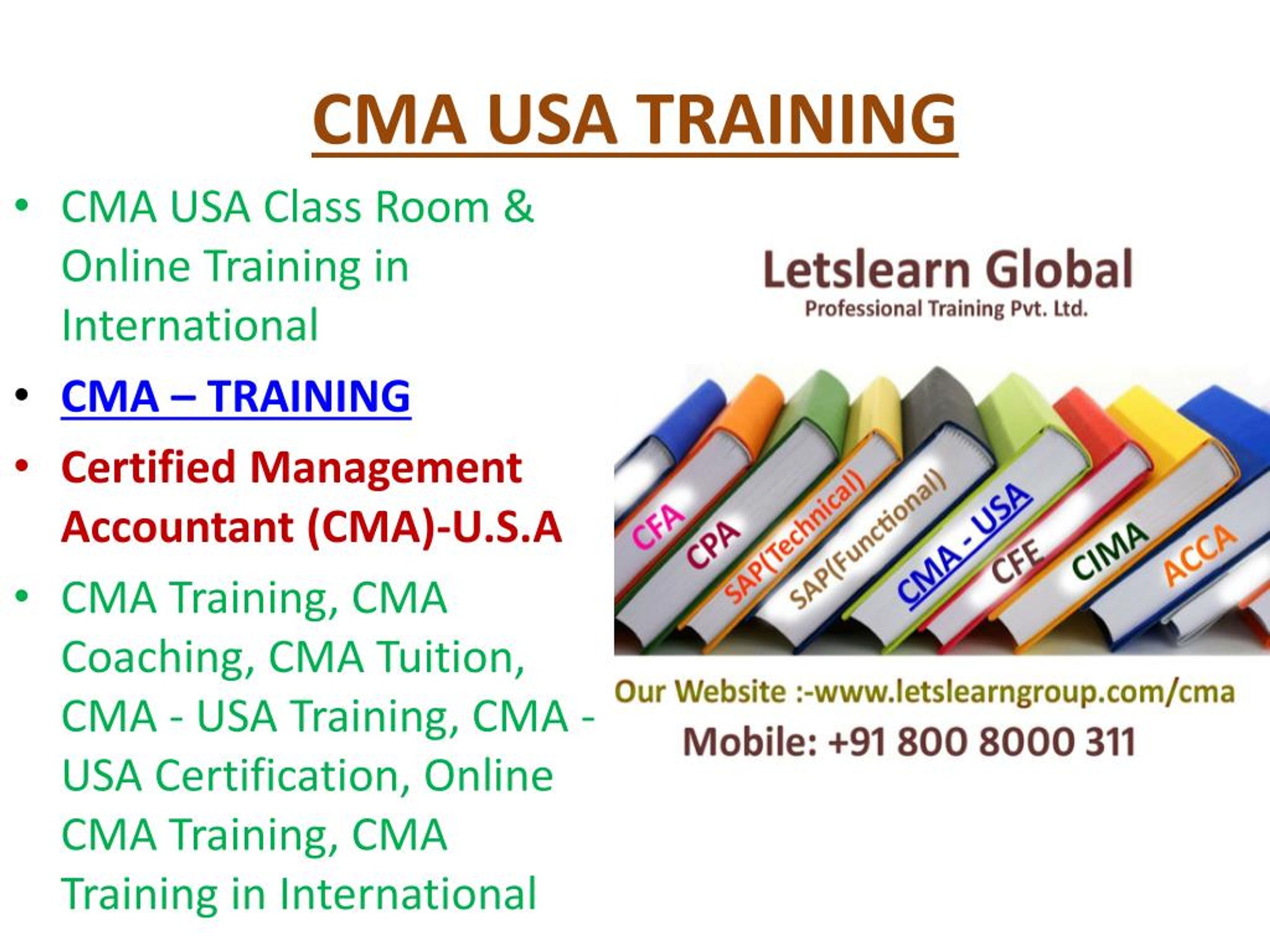 CMA USA TRAINING

• CMA USA Class Room & Online Training in International

• CMA – TRAINING

• Certified Management Accountant (CMA)-U.S.A

• CMA Training, CMA Coaching, CMA Tuition, CMA - USA Training, CMA - USA Certification, Online CMA Training, CMA Training in International

Letslearn Global
Professional Training Pvt. Ltd.

CFA
CPA
SAP(Technical)
SAP(Functional)
CMA - USA
CFE
CIMA
ACCA

Our Website :-www.letslearngroup.com/cma
Mobile: +91 800 8000 311